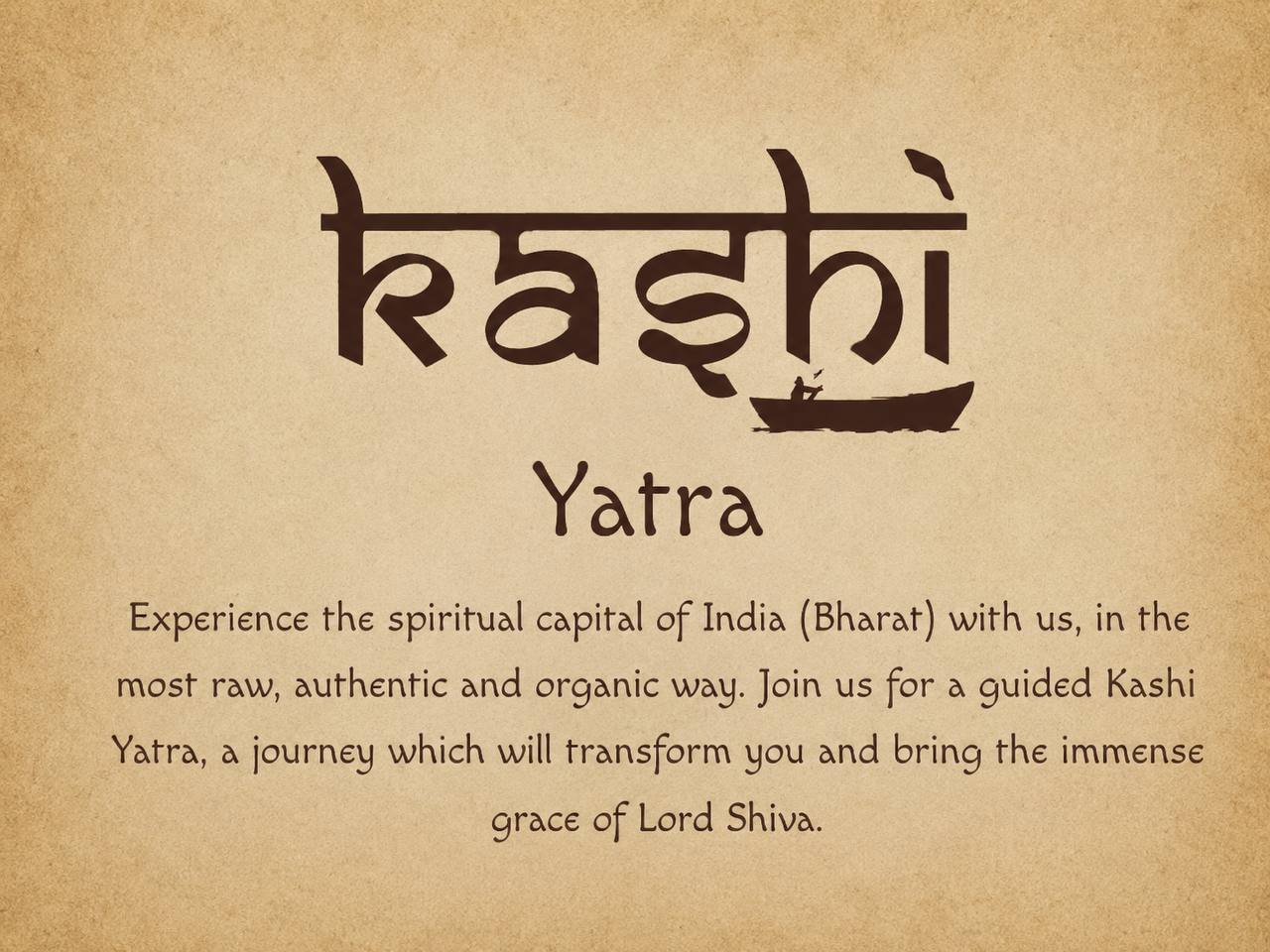 kashi

Yatra

Experience the spiritual capital of India (Bharat) with us, in the most raw, authentic and organic way. Join us for a guided Kashi Yatra, a journey which will transform you and bring the immense grace of Lord Shiva.